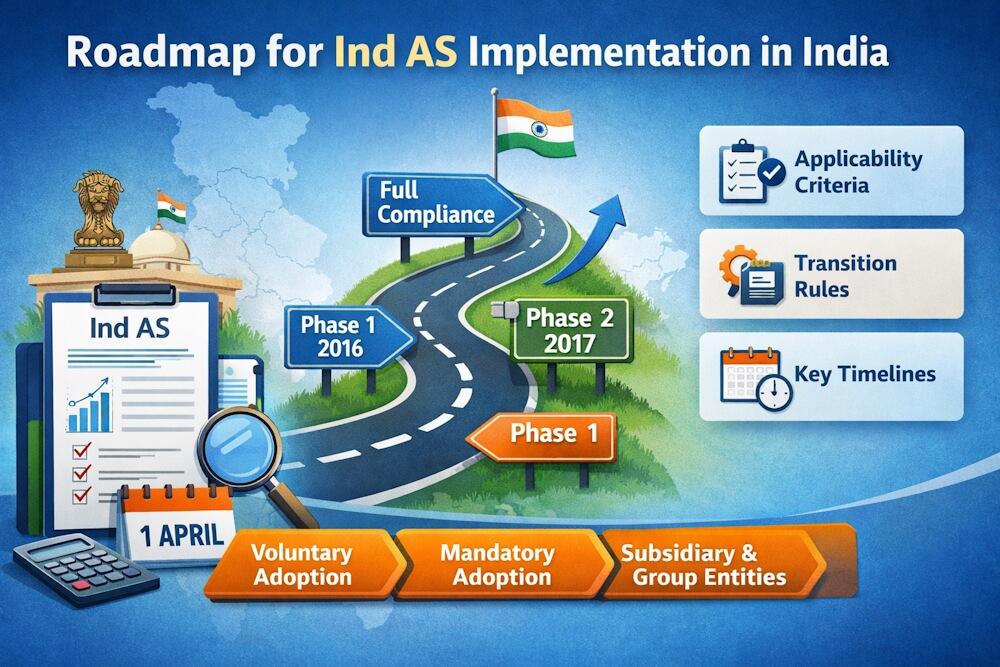 Roadmap for Ind AS Implementation in India

Full Compliance

Phase 1 2016

Phase 2 2017

Phase 1

Ind AS

1 APRIL

Applicability Criteria

Transition Rules

Key Timelines

Voluntary Adoption

Mandatory Adoption

Subsidiary & Group Entities